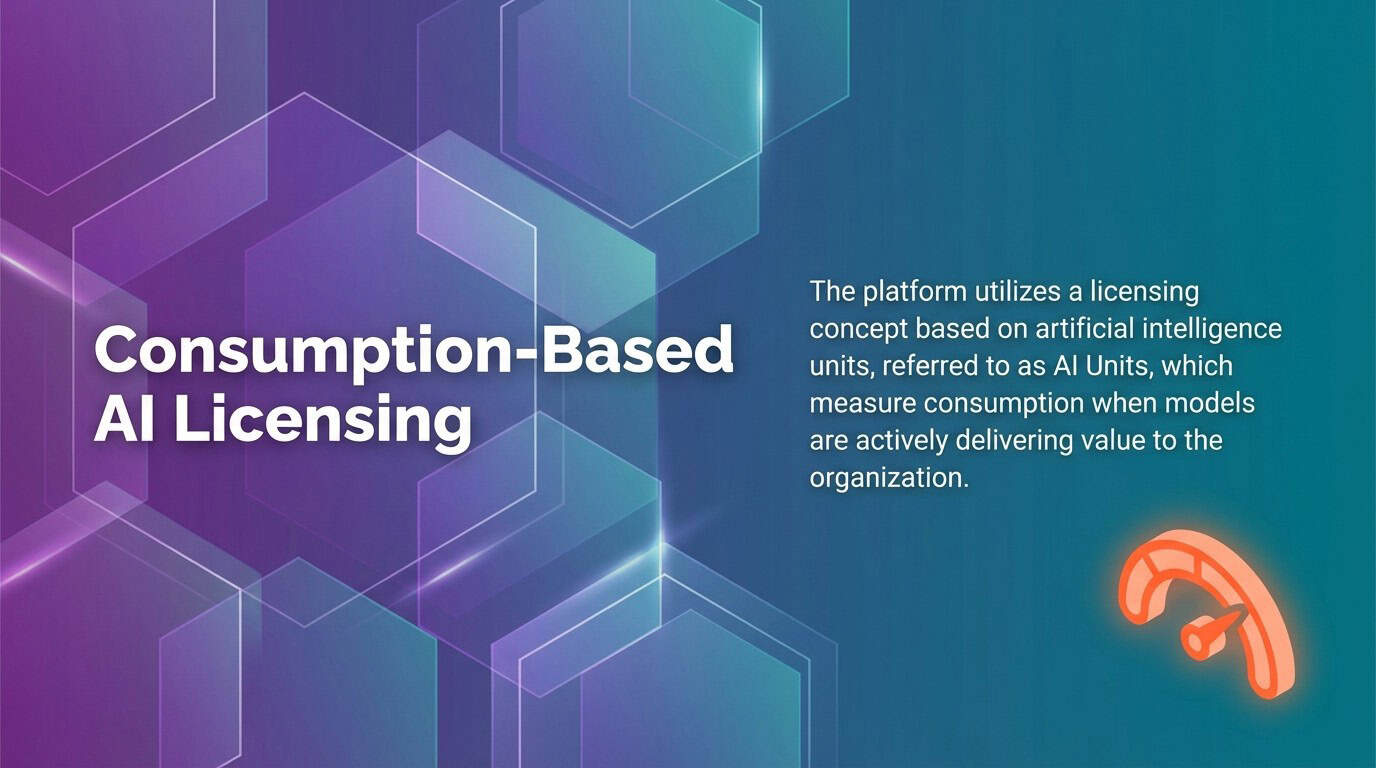 Consumption-Based AI Licensing

The platform utilizes a licensing concept based on artificial intelligence units, referred to as AI Units, which measure consumption when models are actively delivering value to the organization.